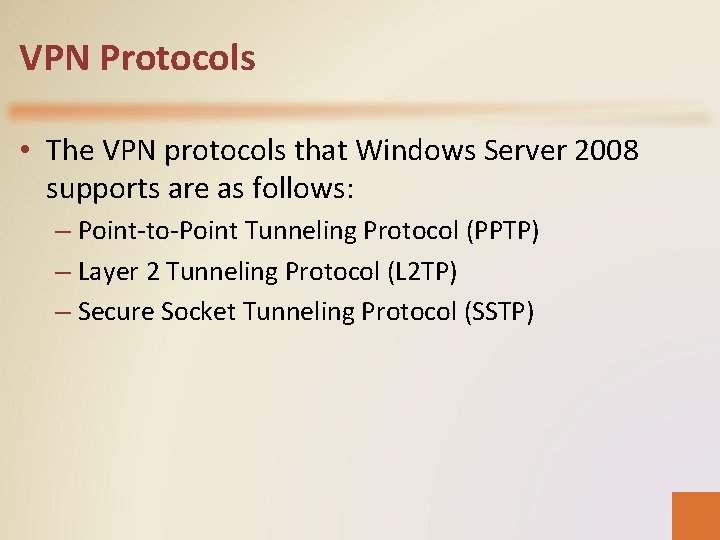 VPN Protocols

• The VPN protocols that Windows Server 2008 supports are as follows:
– Point-to-Point Tunneling Protocol (PPTP)
– Layer 2 Tunneling Protocol (L2TP)
– Secure Socket Tunneling Protocol (SSTP)